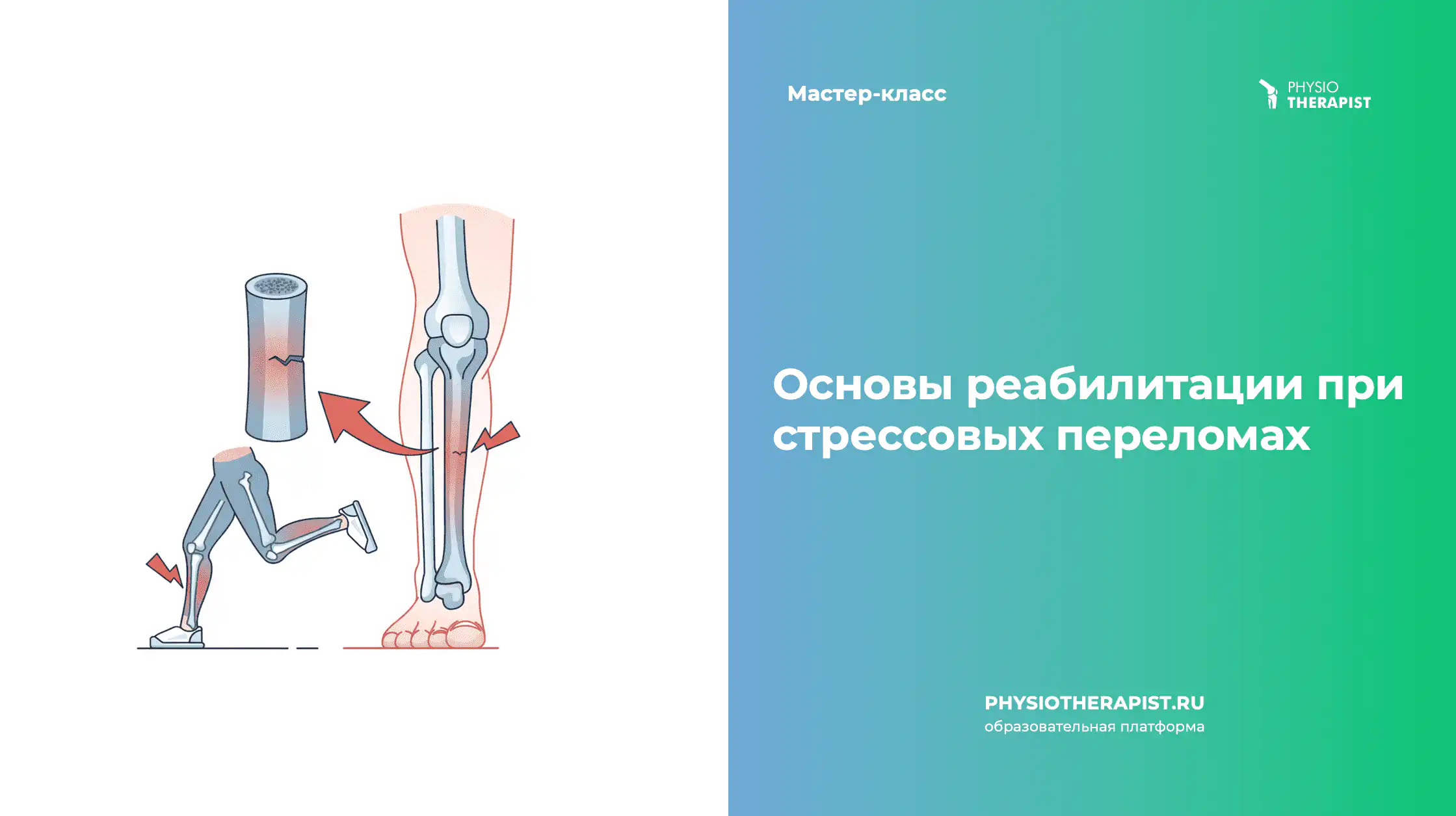 Мастер-класс

PHYSIO
THERAPIST

Основы реабилитации при стрессовых переломах

PHYSIOTHERAPIST.RU
образовательная платформа